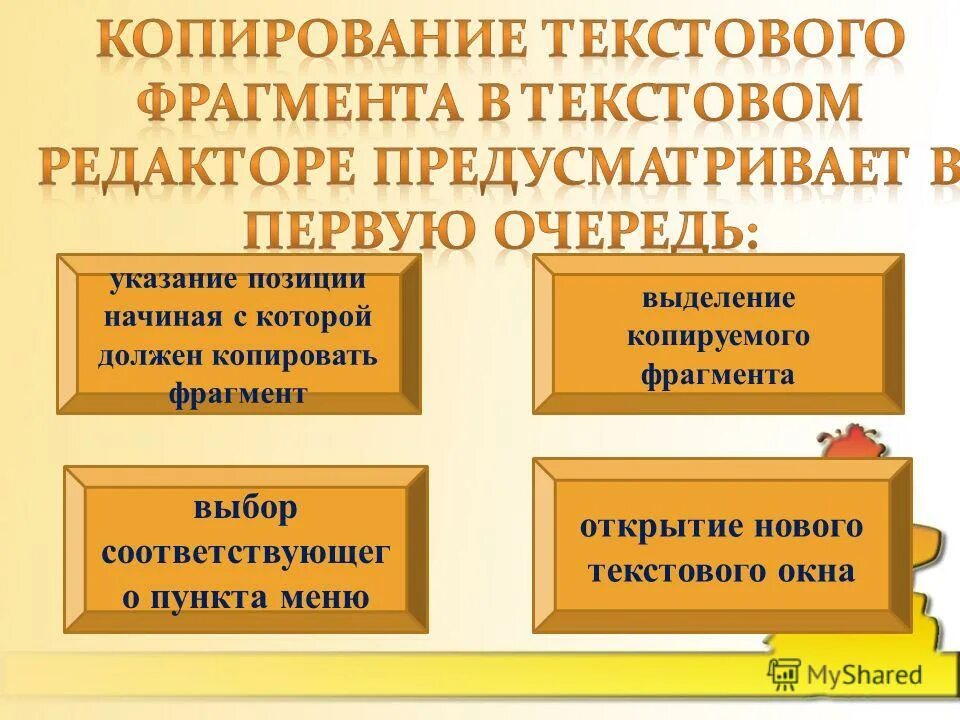 КОПИРОВАНИЕ ТЕКСТОВОГО ФРАГМЕНТА В ТЕКСТОВОМ РЕДАКТОРЕ ПРЕДУСМАТРИВАЕТ В ПЕРВУЮ ОЧЕРЕДЬ:

указание позиции начиная с которой должен копировать фрагмент

выделение копируемого фрагмента

выбор соответствующег о пункта меню

открытие нового текстового окна

MyShared